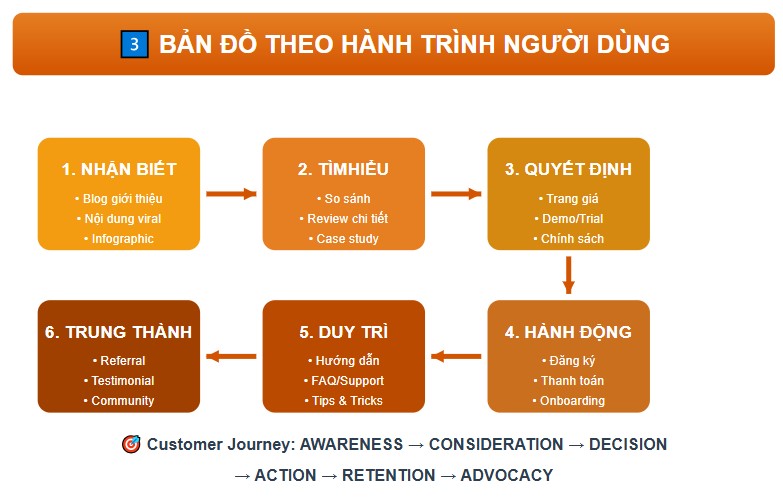 3 BẢN ĐỒ THEO HÀNH TRÌNH NGƯỜI DÙNG

1. NHẬN BIẾT
• Blog giới thiệu
• Nội dung viral
• Infographic

2. TÌMHIỂU
• So sánh
• Review chi tiết
• Case study

3. QUYẾT ĐỊNH
• Trang giá
• Demo/Trial
• Chính sách

4. HÀNH ĐỘNG
• Đăng ký
• Thanh toán
• Onboarding

5. DUY TRÌ
• Hướng dẫn
• FAQ/Support
• Tips & Tricks

6. TRUNG THÀNH
• Referral
• Testimonial
• Community

Customer Journey: AWARENESS → CONSIDERATION → DECISION → ACTION → RETENTION → ADVOCACY